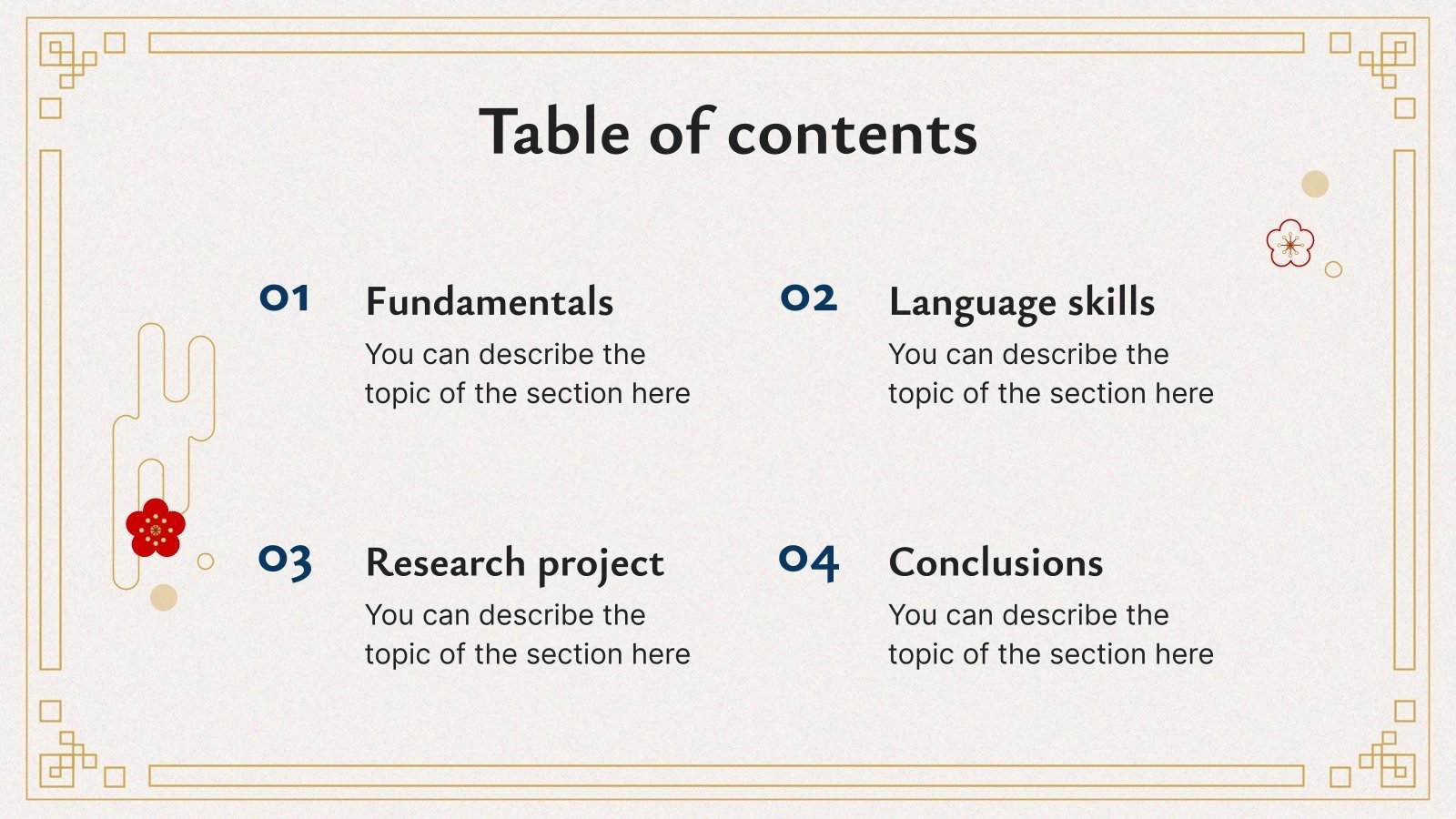 Table of contents

01

Fundamentals

You can describe the topic of the section here

02

Language skills

You can describe the topic of the section here

03

Research project

You can describe the topic of the section here

04

Conclusions

You can describe the topic of the section here